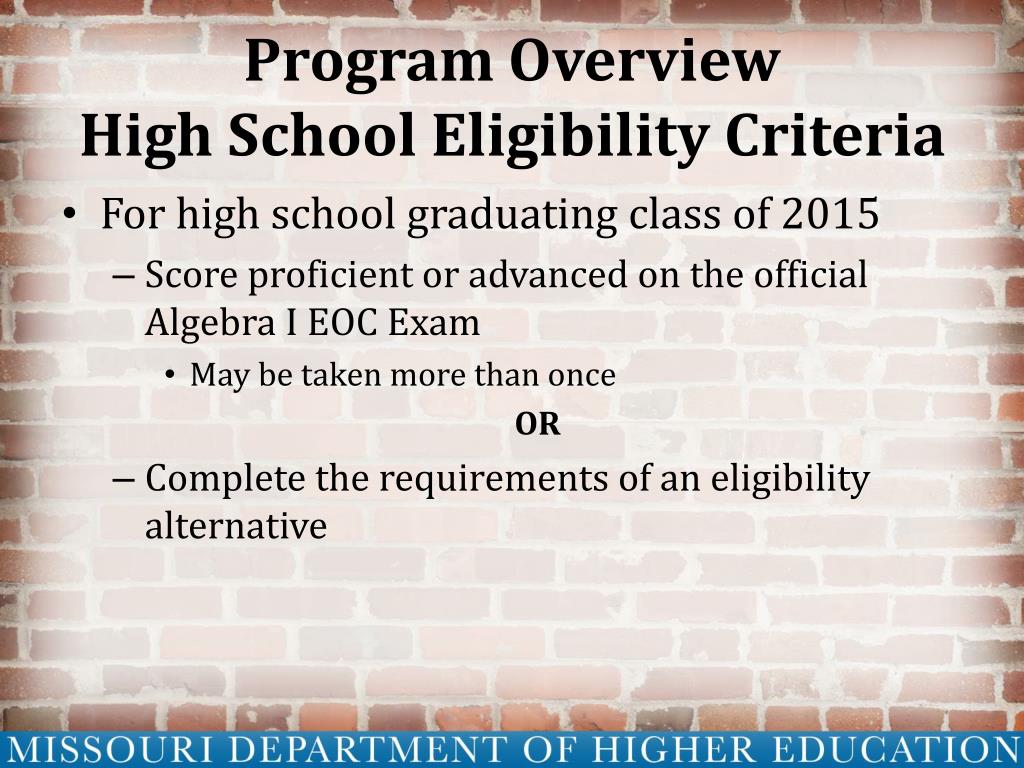 Program Overview
High School Eligibility Criteria

• For high school graduating class of 2015
– Score proficient or advanced on the official Algebra I EOC Exam
• May be taken more than once
OR
– Complete the requirements of an eligibility alternative

MISSOURI DEPARTMENT OF HIGHER EDUCATION